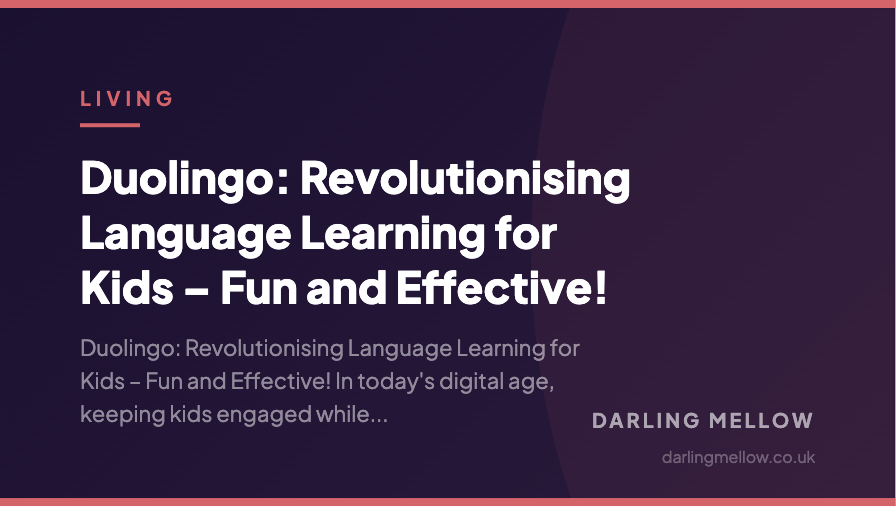 LIVING

Duolingo: Revolutionising Language Learning for Kids – Fun and Effective!

Duolingo: Revolutionising Language Learning for Kids – Fun and Effective! In today's digital age, keeping kids engaged while...

DARLING MELLOW

darlingmellow.co.uk